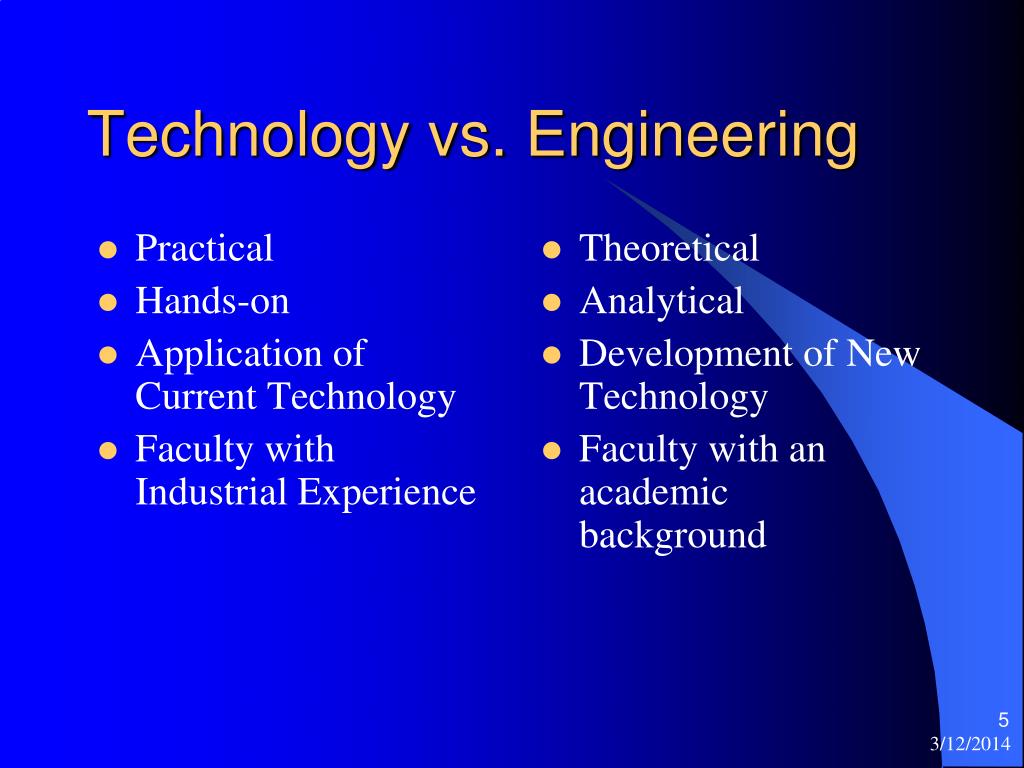 Technology vs. Engineering

- Practical
- Hands-on
- Application of Current Technology
- Faculty with Industrial Experience

- Theoretical
- Analytical
- Development of New Technology
- Faculty with an academic background

5
3/12/2014